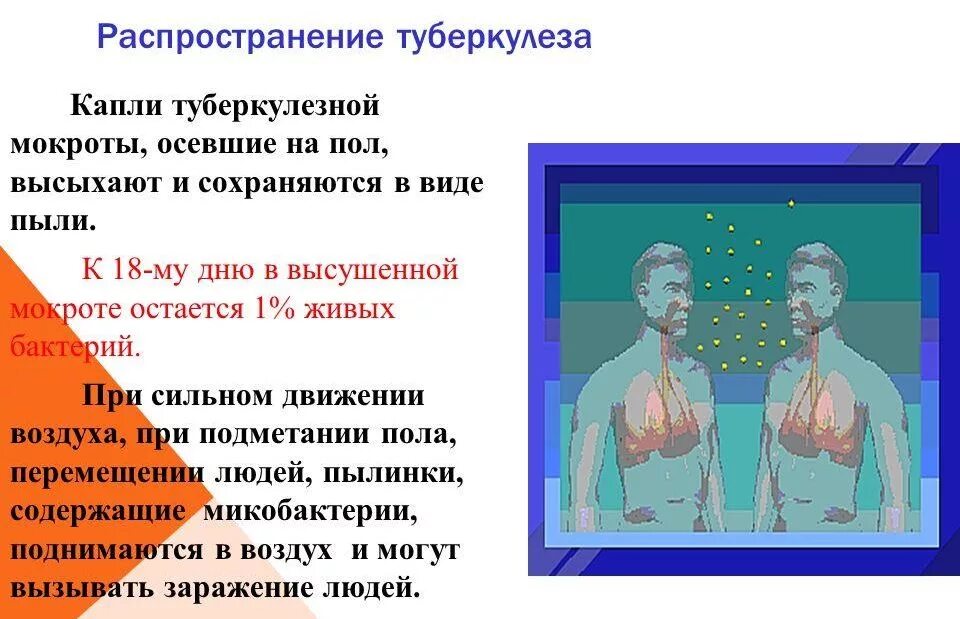 Распространение туберкулеза

Капли туберкулезной мокроты, осевшие на пол, высыхают и сохраняются в виде пыли.

К 18-му дню в высушенной мокроте остается 1% живых бактерий.

При сильном движении воздуха, при подметании пола, перемещении людей, пылинки, содержащие микобактерии, поднимаются в воздух и могут вызывать заражение людей.